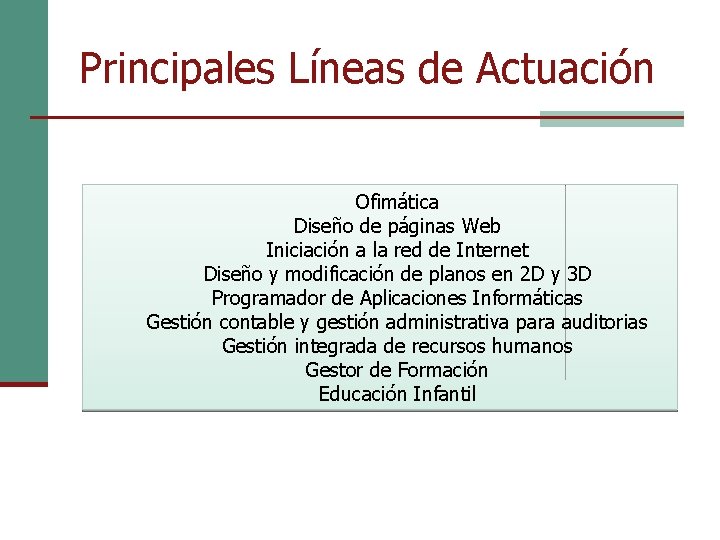 Principales Líneas de Actuación

Ofimática
Diseño de páginas Web
Iniciación a la red de Internet
Diseño y modificación de planos en 2D y 3D
Programador de Aplicaciones Informáticas
Gestión contable y gestión administrativa para auditorias
Gestión integrada de recursos humanos
Gestor de Formación
Educación Infantil